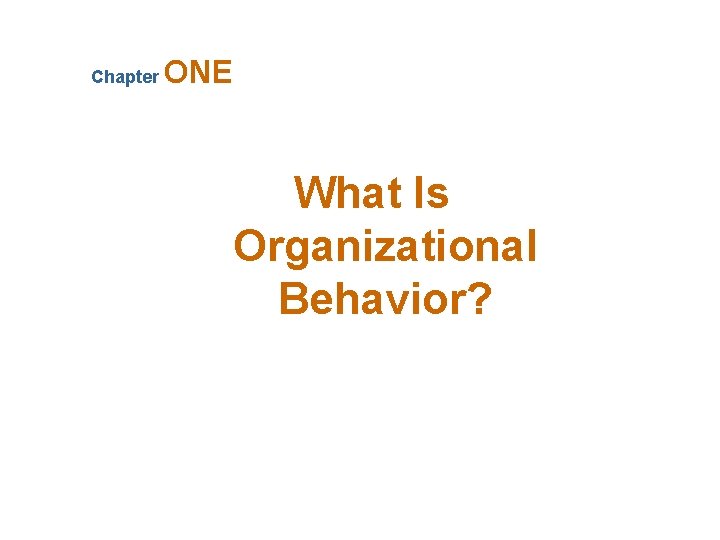 Chapter ONE

What Is Organizational Behavior?